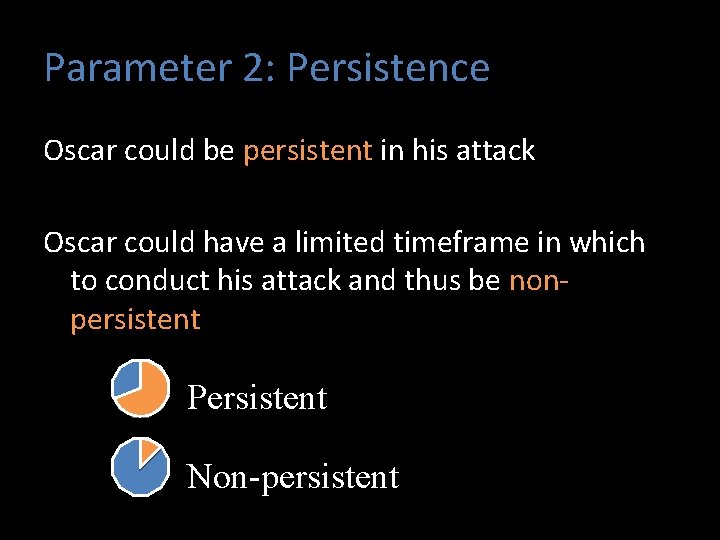 Parameter 2: Persistence

Oscar could be persistent in his attack

Oscar could have a limited timeframe in which to conduct his attack and thus be non-persistent

Persistent

Non-persistent